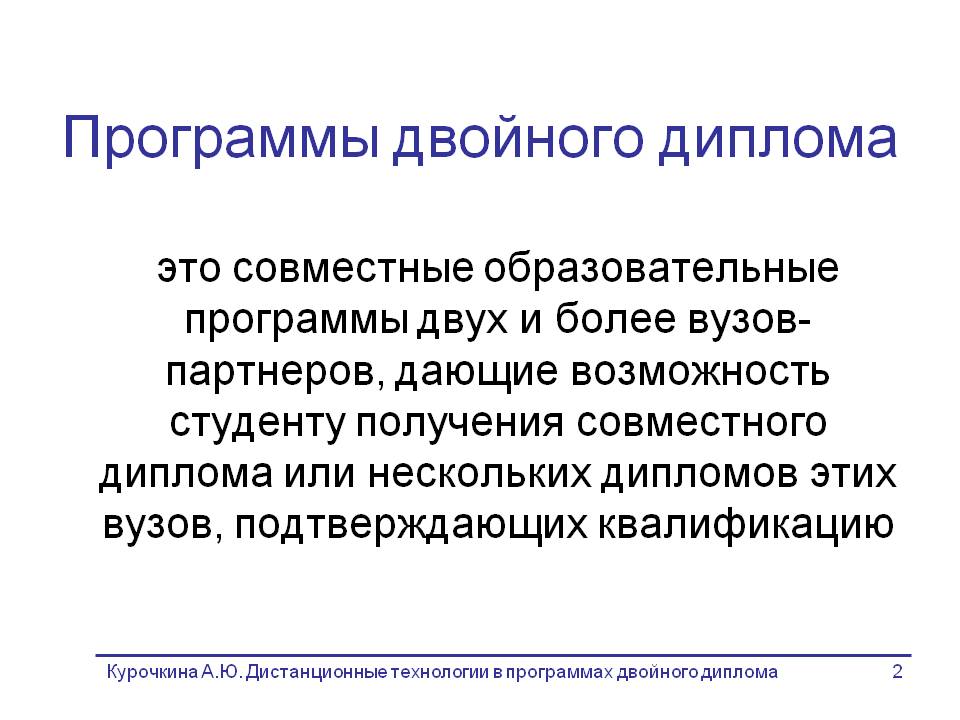 Программы двойного диплома

это совместные образовательные программы двух и более вузов-партнеров, дающие возможность студенту получения совместного диплома или нескольких дипломов этих вузов, подтверждающих квалификацию

Курочкина А.Ю. Дистанционные технологии в программах двойного диплома 2